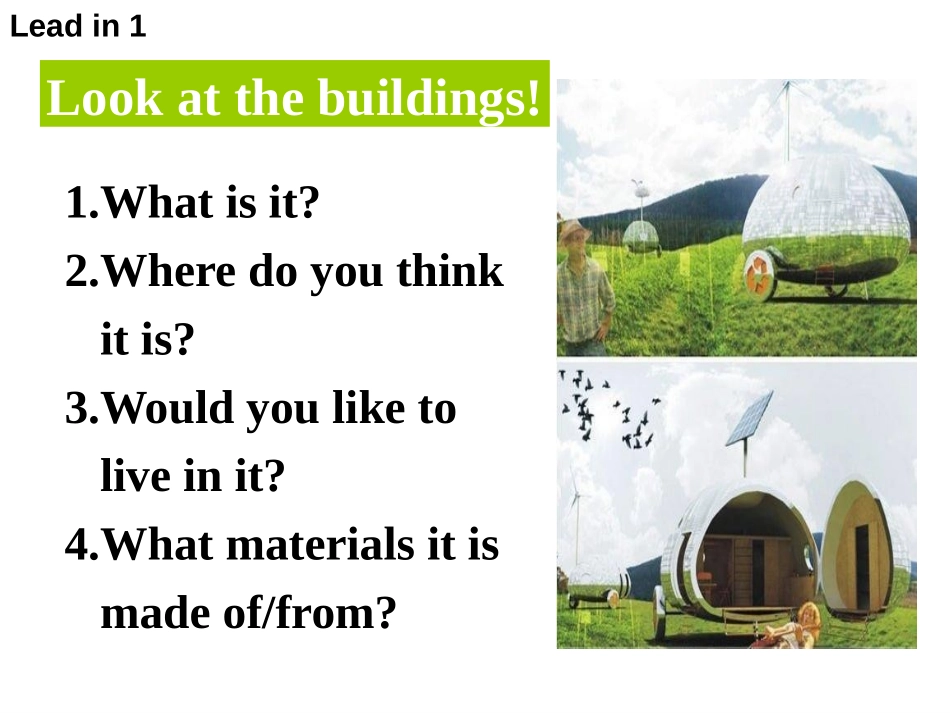 Lead in 1

Look at the buildings!

1.What is it?
2.Where do you think it is?
3.Would you like to live in it?
4.What materials it is made of/from?